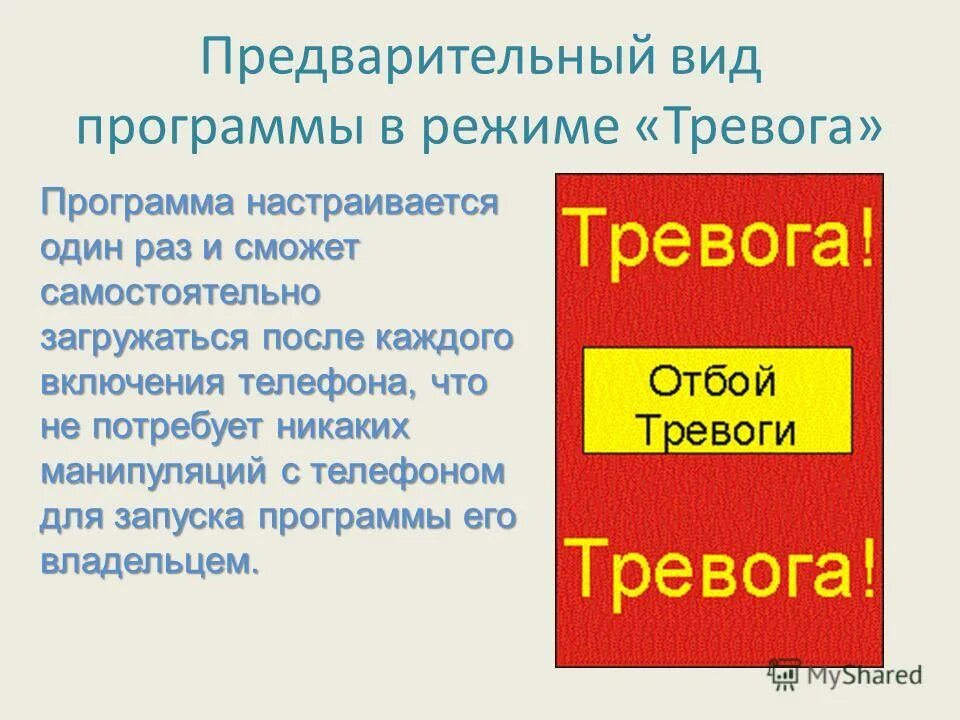 Предварительный вид программы в режиме «Тревога»

Программа настраивается один раз и сможет самостоятельно загружаться после каждого включения телефона, что не потребует никаких манипуляций с телефоном для запуска программы его владельцем.

Тревога!

Отбой Тревоги

Тревога!

MyShared